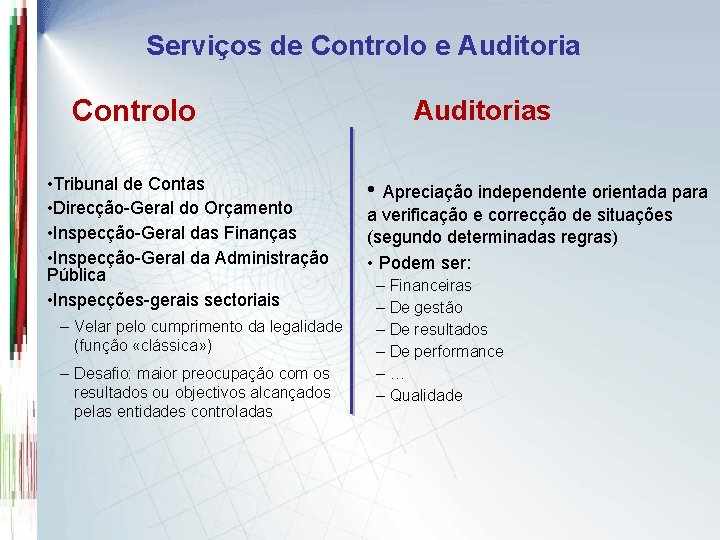 Serviços de Controlo e Auditoria

Controlo

•Tribunal de Contas
•Direcção-Geral do Orçamento
•Inspecção-Geral das Finanças
•Inspecção-Geral da Administração Pública
•Inspecções-gerais sectoriais
– Velar pelo cumprimento da legalidade (função «clássica»)
– Desafio: maior preocupação com os resultados ou objectivos alcançados pelas entidades controladas

Auditorias

• Apreciação independente orientada para a verificação e correcção de situações (segundo determinadas regras)
• Podem ser:
– Financeiras
– De gestão
– De resultados
– De performance
– ...
– Qualidade